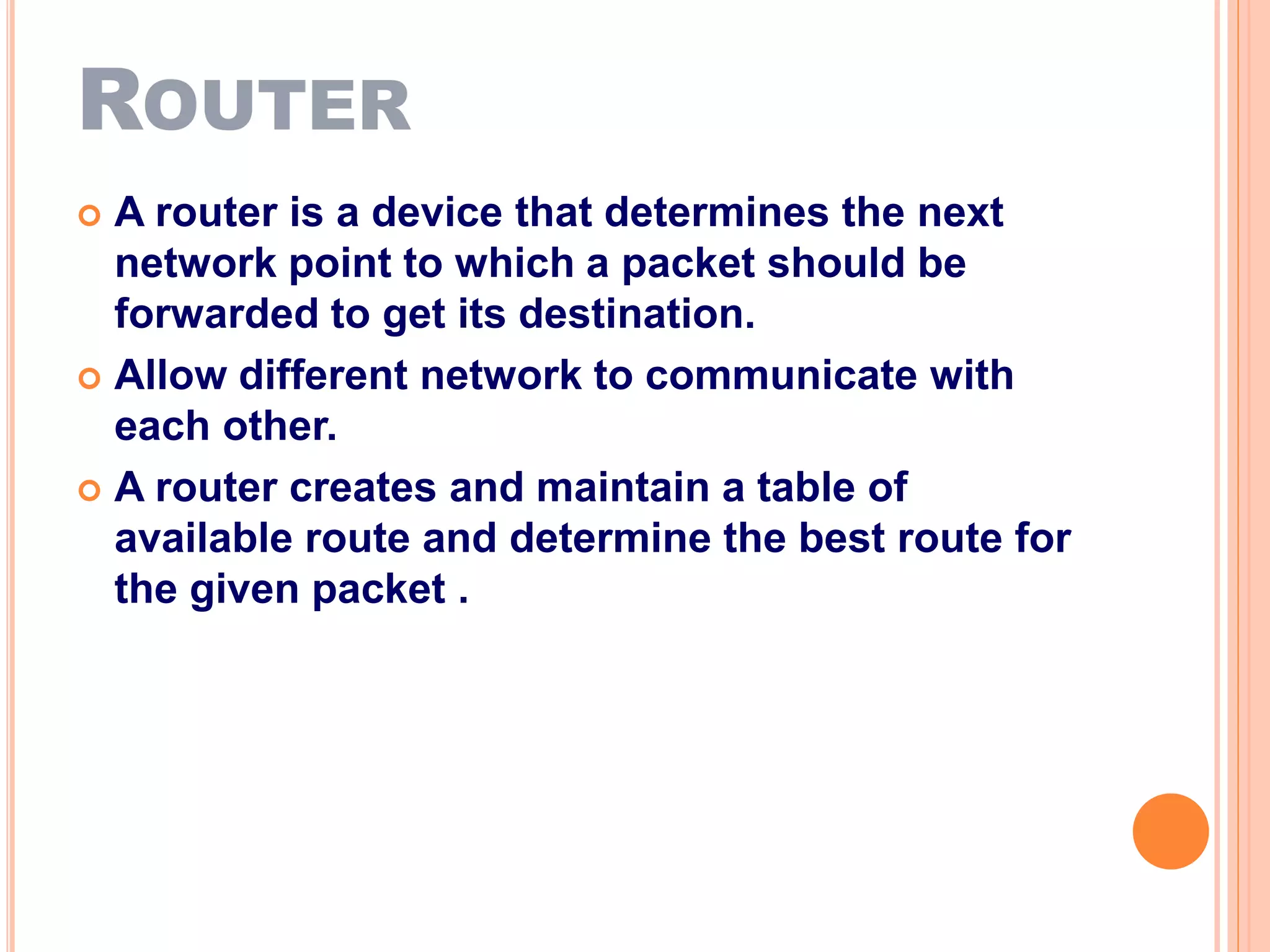 ROUTER

A router is a device that determines the next network point to which a packet should be forwarded to get its destination.

Allow different network to communicate with each other.

A router creates and maintain a table of available route and determine the best route for the given packet .